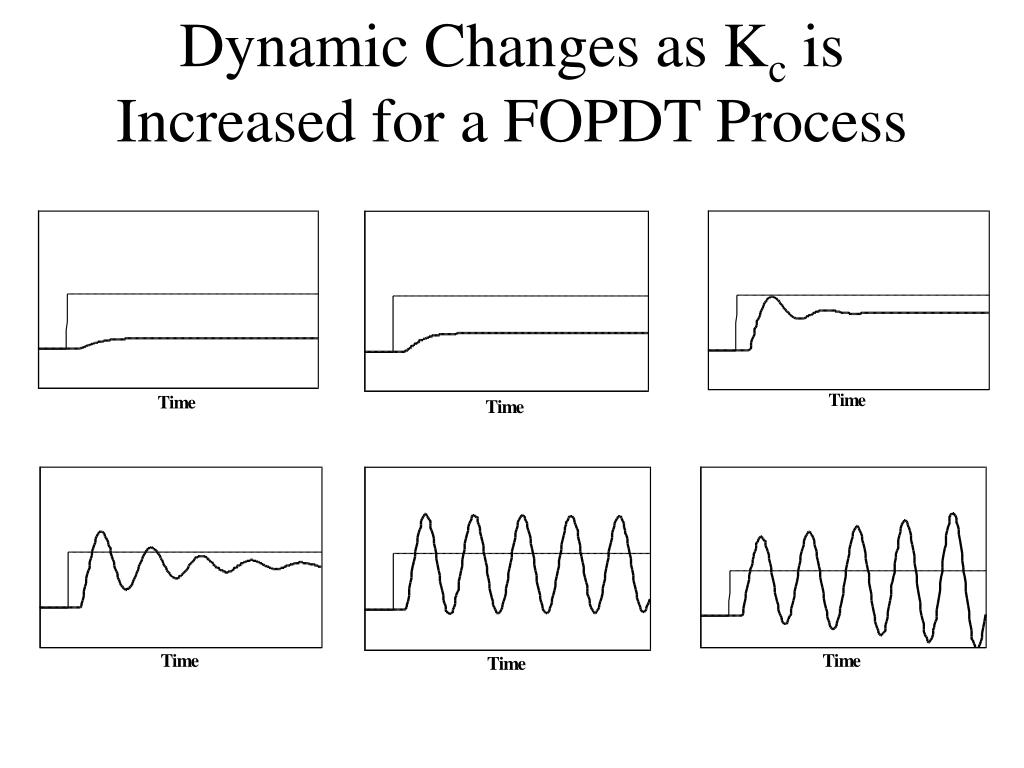 Dynamic Changes as $K_c$ is Increased for a FOPDT Process

Time

Time

Time

Time

Time

Time